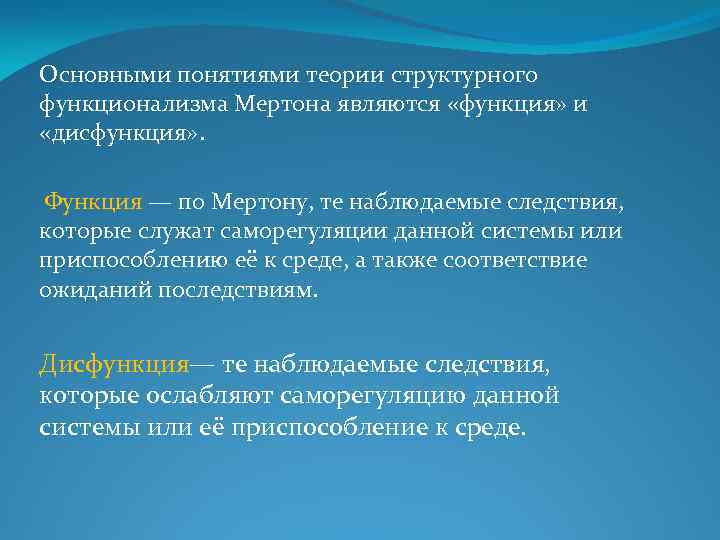 Основными понятиями теории структурного функционализма Мертона являются «функция» и «дисфункция».

Функция — по Мертону, те наблюдаемые следствия, которые служат саморегуляции данной системы или приспособлению её к среде, а также соответствие ожиданий последствиям.

Дисфункция— те наблюдаемые следствия, которые ослабляют саморегуляцию данной системы или её приспособление к среде.